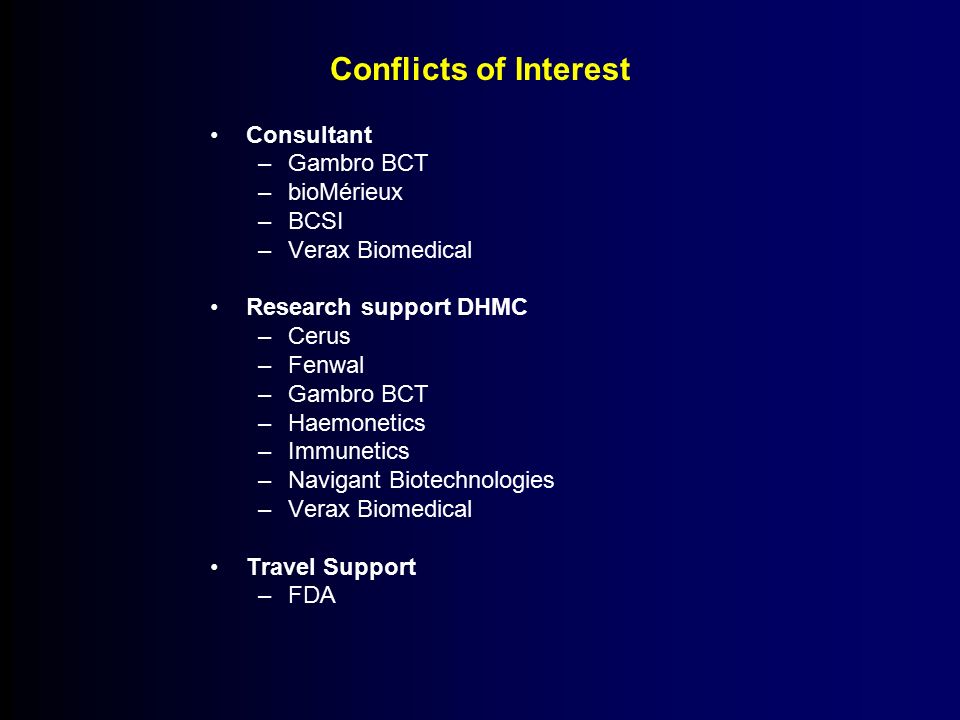 Conflicts of Interest

• Consultant
– Gambro BCT
– bioMérieux
– BCSI
– Verax Biomedical

• Research support DHMC
– Cerus
– Fenwal
– Gambro BCT
– Haemonetics
– Immunetics
– Navigant Biotechnologies
– Verax Biomedical

• Travel Support
– FDA